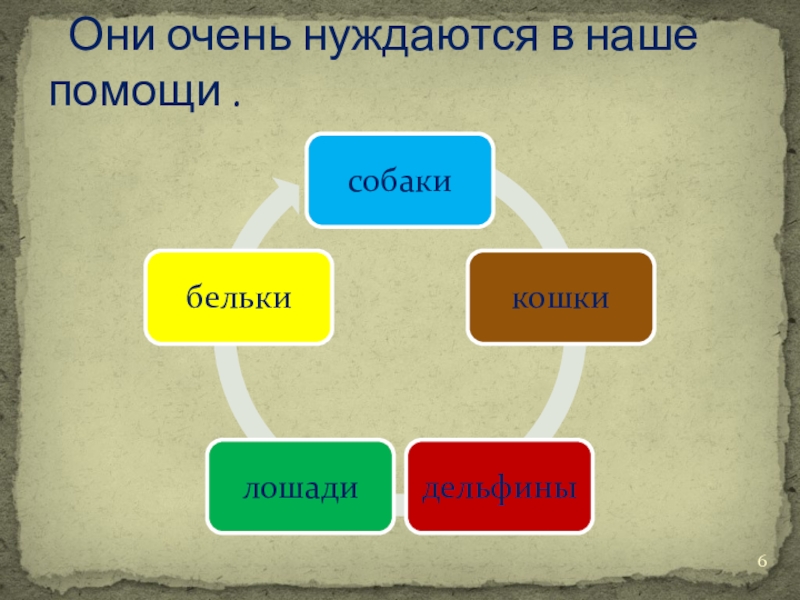 Они очень нуждаются в наше помощи .

собаки

кошки

дельфины

лошади

бельки

6